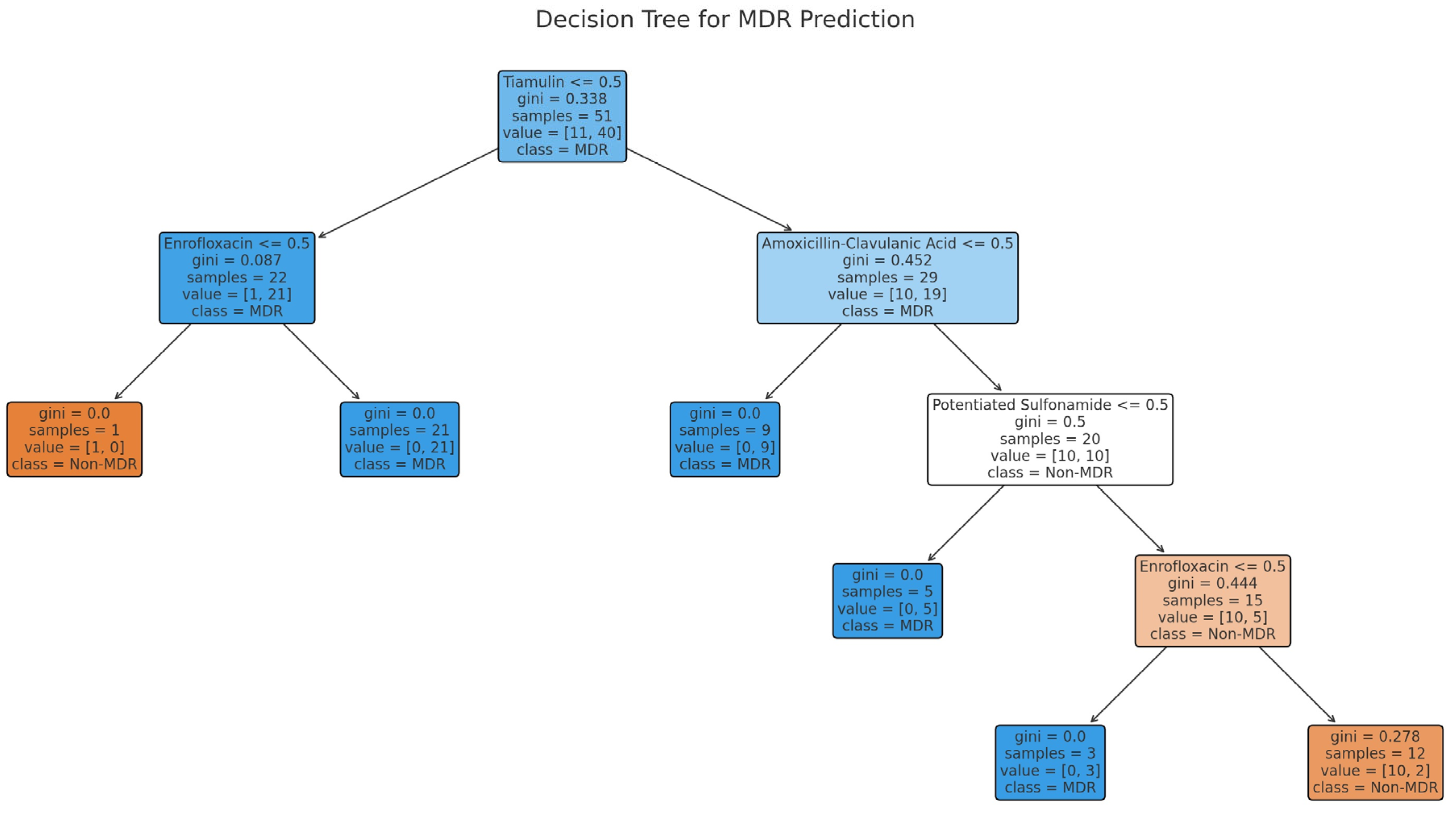 Decision Tree for MDR Prediction

Tiamulin <= 0.5
gini = 0.338
samples = 51
value = [11, 40]
class = MDR

Enrofloxacin <= 0.5
gini = 0.087
samples = 22
value = [1, 21]
class = MDR

Amoxicillin-Clavulanic Acid <= 0.5
gini = 0.452
samples = 29
value = [10, 19]
class = MDR

gini = 0.0
samples = 1
value = [1, 0]
class = Non-MDR

gini = 0.0
samples = 21
value = [0, 21]
class = MDR

gini = 0.0
samples = 9
value = [0, 9]
class = MDR

Potentiated Sulfonamide <= 0.5
gini = 0.5
samples = 20
value = [10, 10]
class = Non-MDR

gini = 0.0
samples = 5
value = [0, 5]
class = MDR

Enrofloxacin <= 0.5
gini = 0.444
samples = 15
value = [10, 5]
class = Non-MDR

gini = 0.0
samples = 3
value = [0, 3]
class = MDR

gini = 0.278
samples = 12
value = [10, 2]
class = Non-MDR